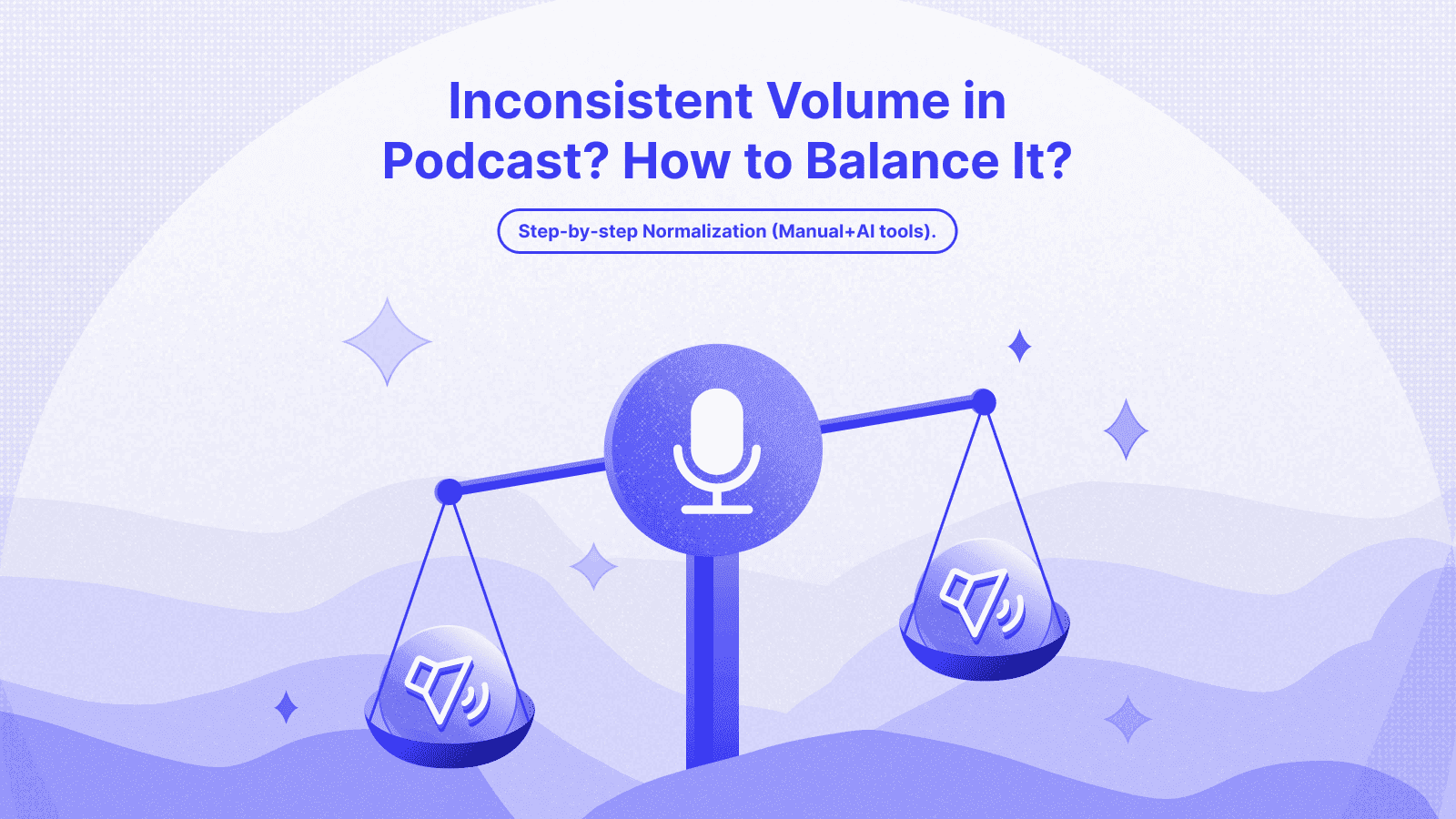 Inconsistent Volume in Podcast? How to Balance It?

Step-by-step Normalization (Manual+AI tools).